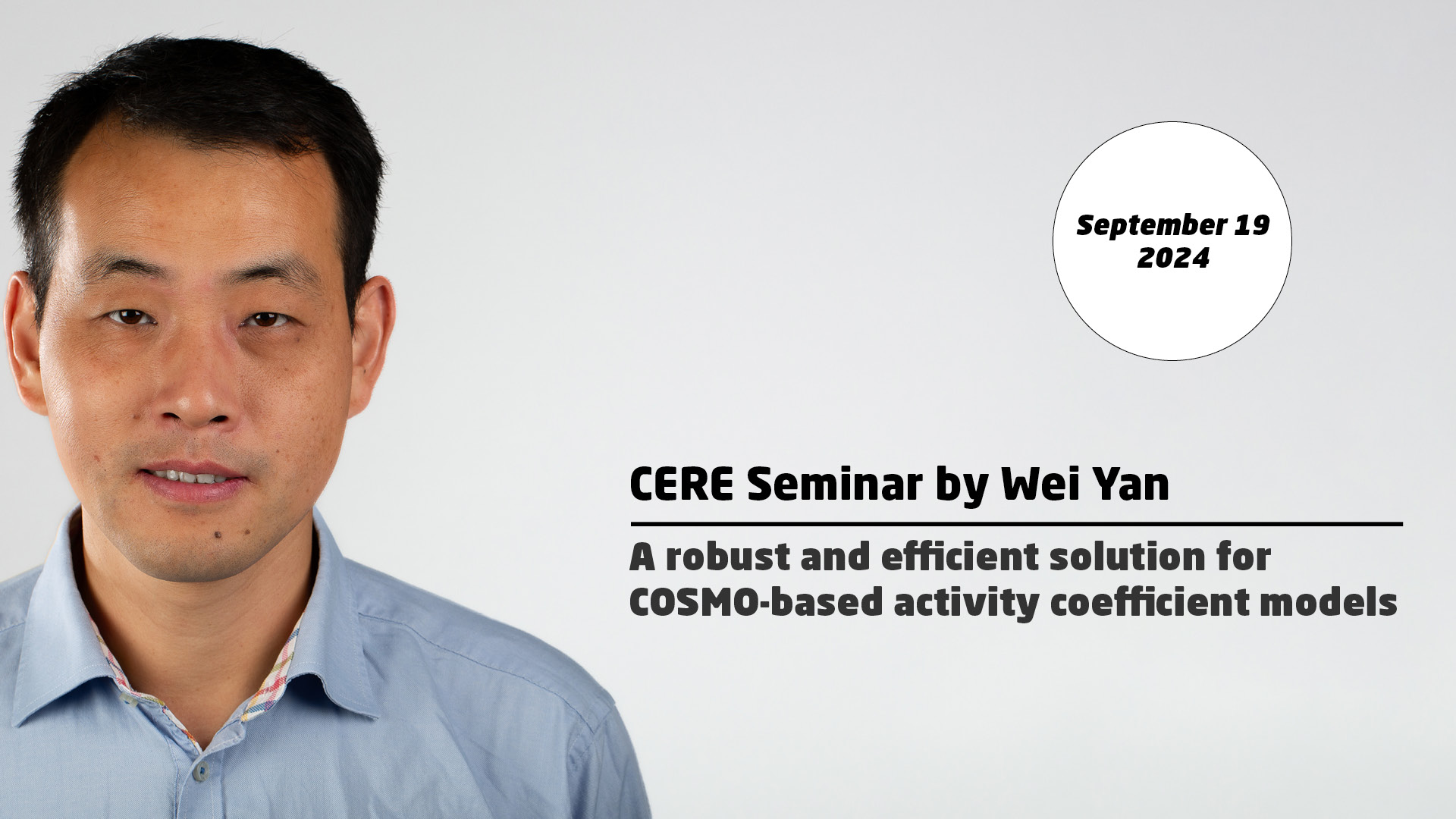 September 19
2024

CERE Seminar by Wei Yan

A robust and efficient solution for COSMO-based activity coefficient models